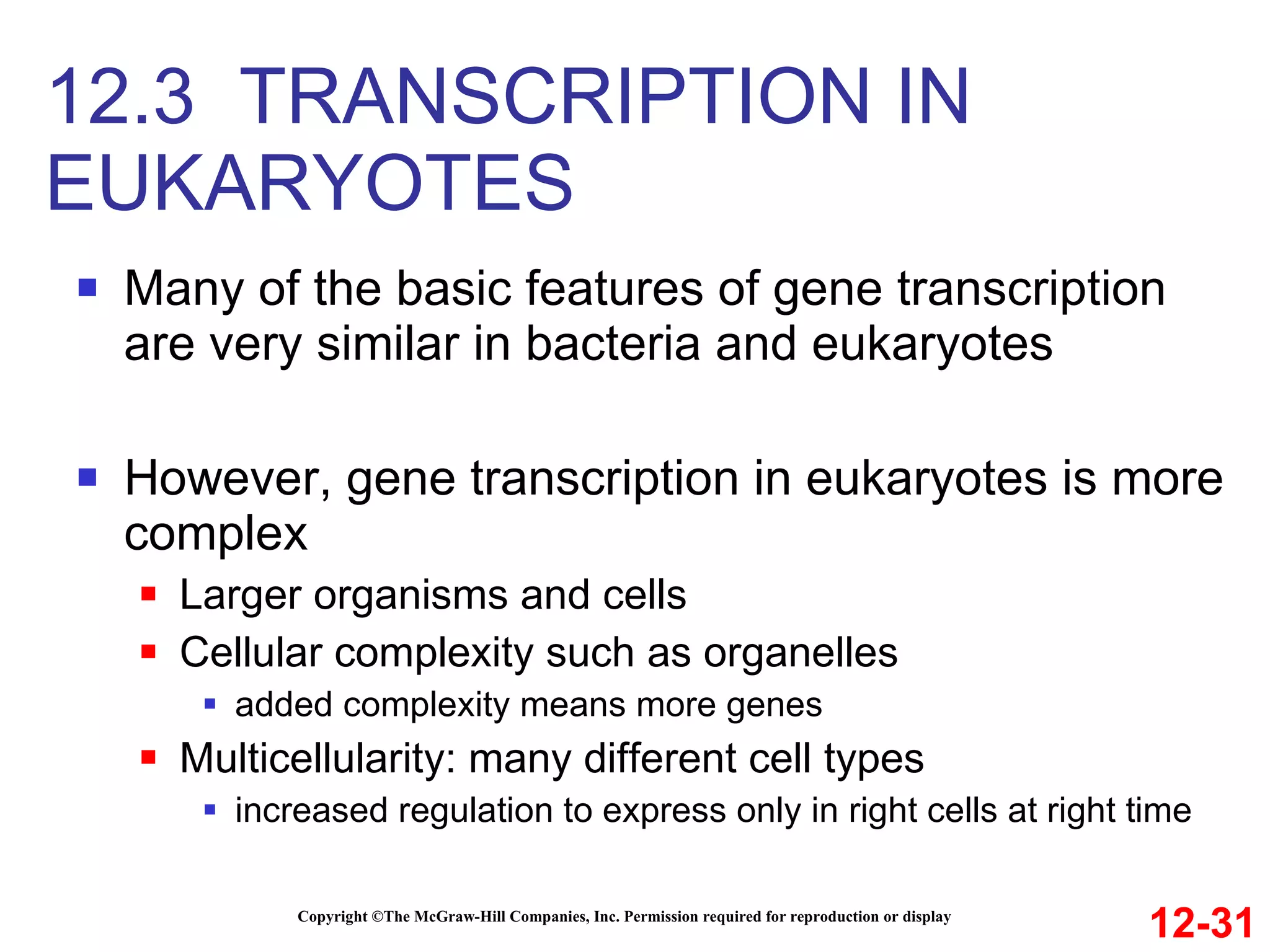 12.3 TRANSCRIPTION IN EUKARYOTES

- Many of the basic features of gene transcription are very similar in bacteria and eukaryotes

- However, gene transcription in eukaryotes is more complex
  - Larger organisms and cells
  - Cellular complexity such as organelles
    - added complexity means more genes
  - Multicellularity: many different cell types
    - increased regulation to express only in right cells at right time

Copyright ©The McGraw-Hill Companies, Inc. Permission required for reproduction or display

12-31